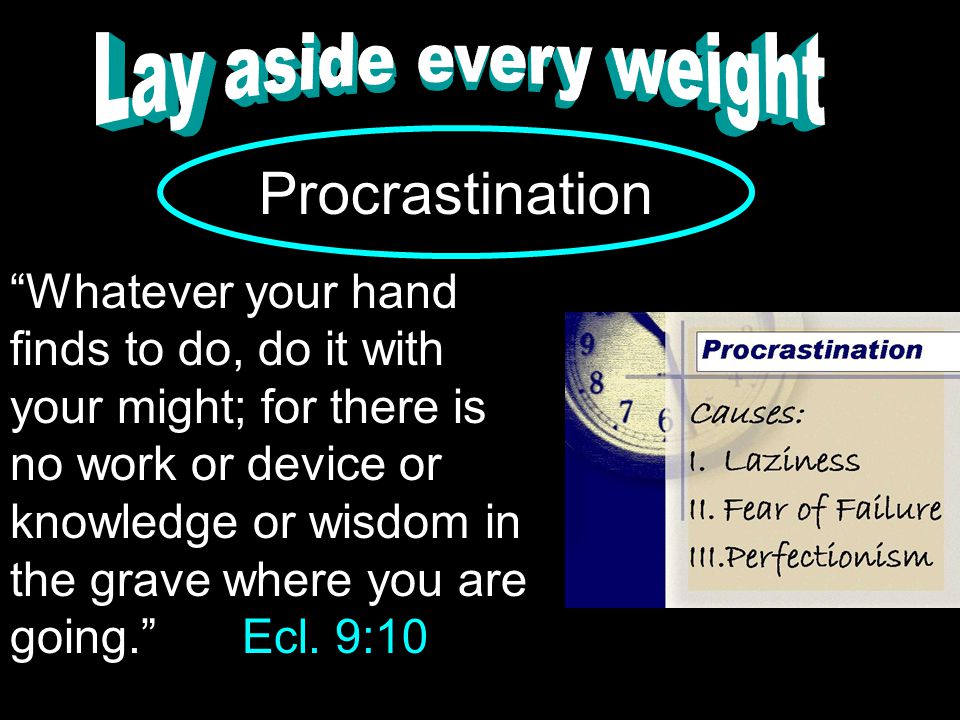 Lay aside every weight

Procrastination

“Whatever your hand finds to do, do it with your might; for there is no work or device or knowledge or wisdom in the grave where you are going.” Ecl. 9:10

9
8
7
6

Procrastination

Causes:
I. Laziness
II. Fear of Failure
III. Perfectionism